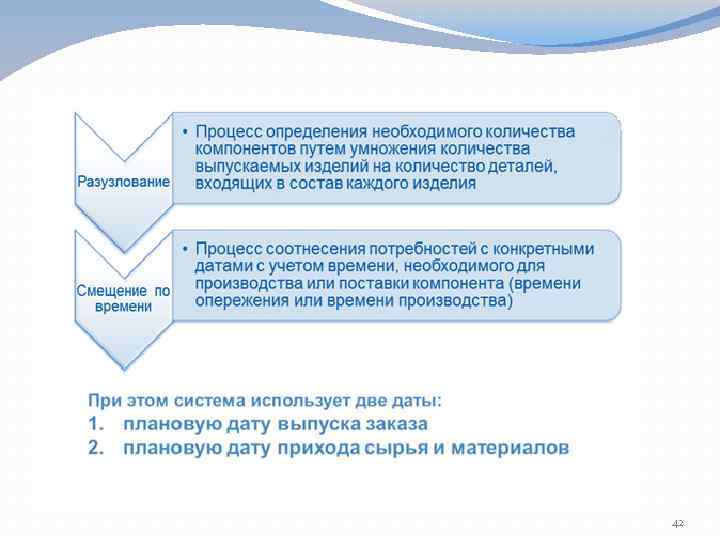 Разузлование

• Процесс определения необходимого количества компонентов путем умножения количества выпускаемых изделий на количество деталей, входящих в состав каждого изделия

Смещение по времени

• Процесс соотнесения потребностей с конкретными датами с учетом времени, необходимого для производства или поставки компонента (времени опережения или времени производства)

При этом система использует две даты:
1. плановую дату выпуска заказа
2. плановую дату прихода сырья и материалов

42